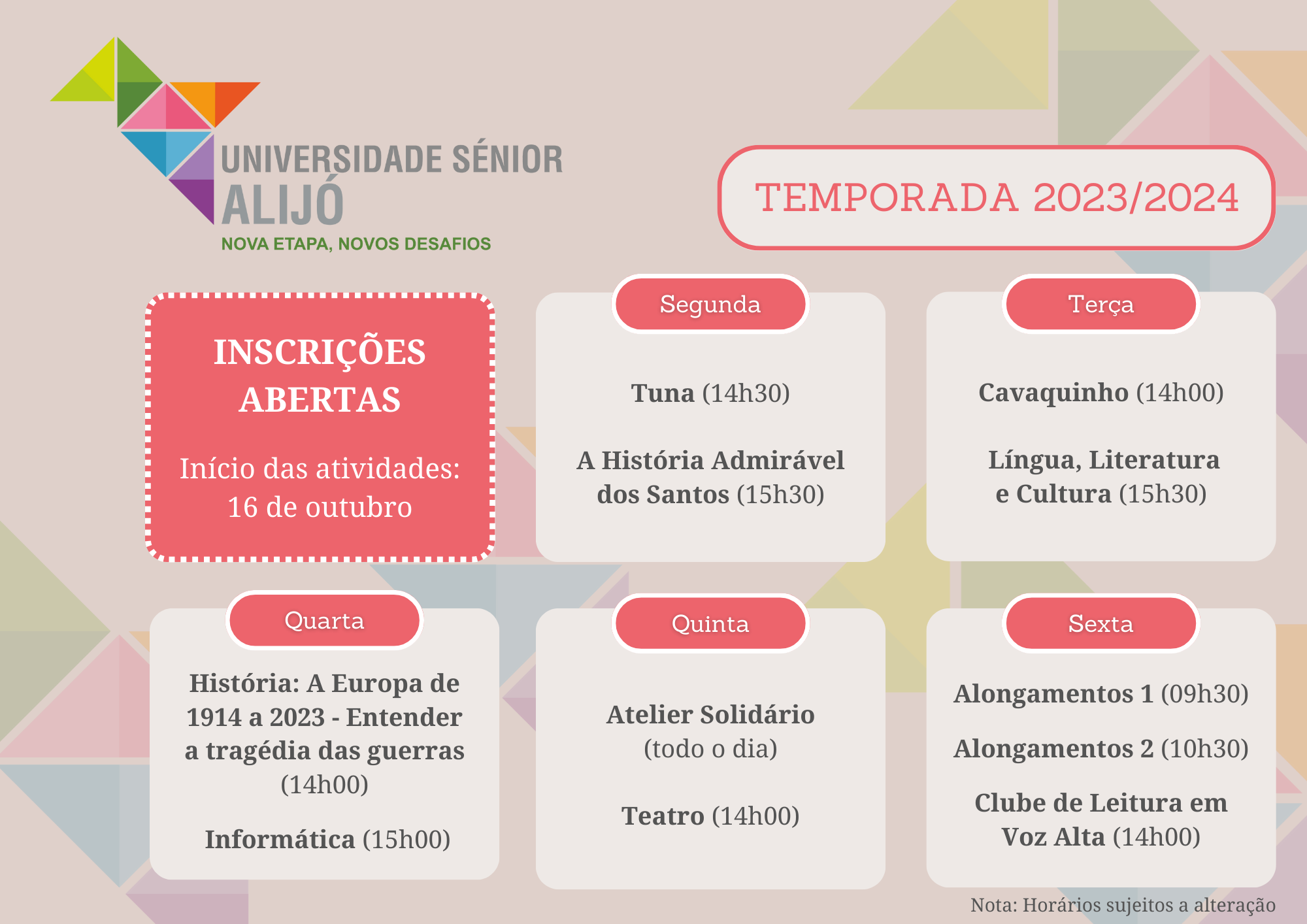 UNIVERSIDADE SÉNIOR
ALIJÓ
NOVA ETAPA, NOVOS DESAFIOS

TEMPORADA 2023/2024

INSCRIÇÕES ABERTAS

Início das atividades: 16 de outubro

Segunda

Tuna (14h30)

A História Admirável dos Santos (15h30)

Terça

Cavaquinho (14h00)

Língua, Literatura e Cultura (15h30)

Quarta

História: A Europa de 1914 a 2023 - Entender a tragédia das guerras (14h00)

Informática (15h00)

Quinta

Atelier Solidário (todo o dia)

Teatro (14h00)

Sexta

Alongamentos 1 (09h30)

Alongamentos 2 (10h30)

Clube de Leitura em Voz Alta (14h00)

Nota: Horários sujeitos a alteração